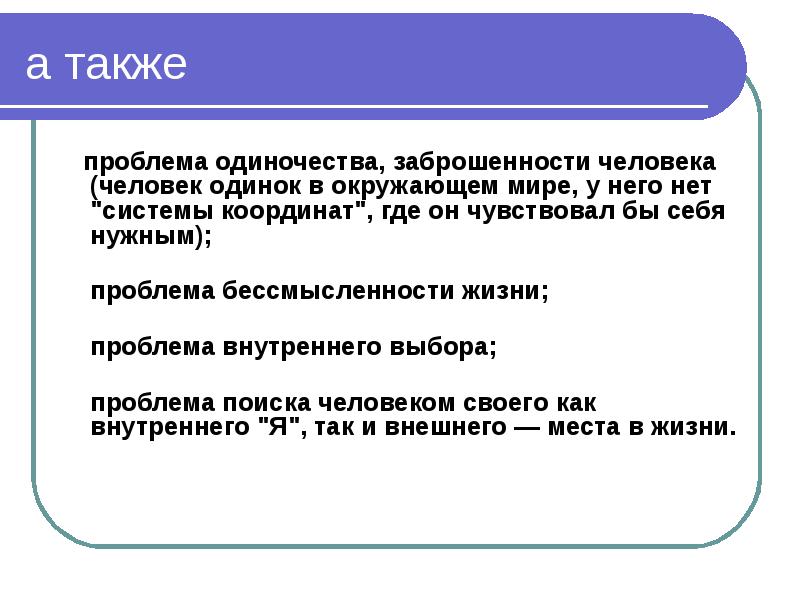 а также

проблема одиночества, заброшенности человека (человек одинок в окружающем мире, у него нет "системы координат", где он чувствовал бы себя нужным);

проблема бессмысленности жизни;

проблема внутреннего выбора;

проблема поиска человеком своего как внутреннего "Я", так и внешнего — места в жизни.